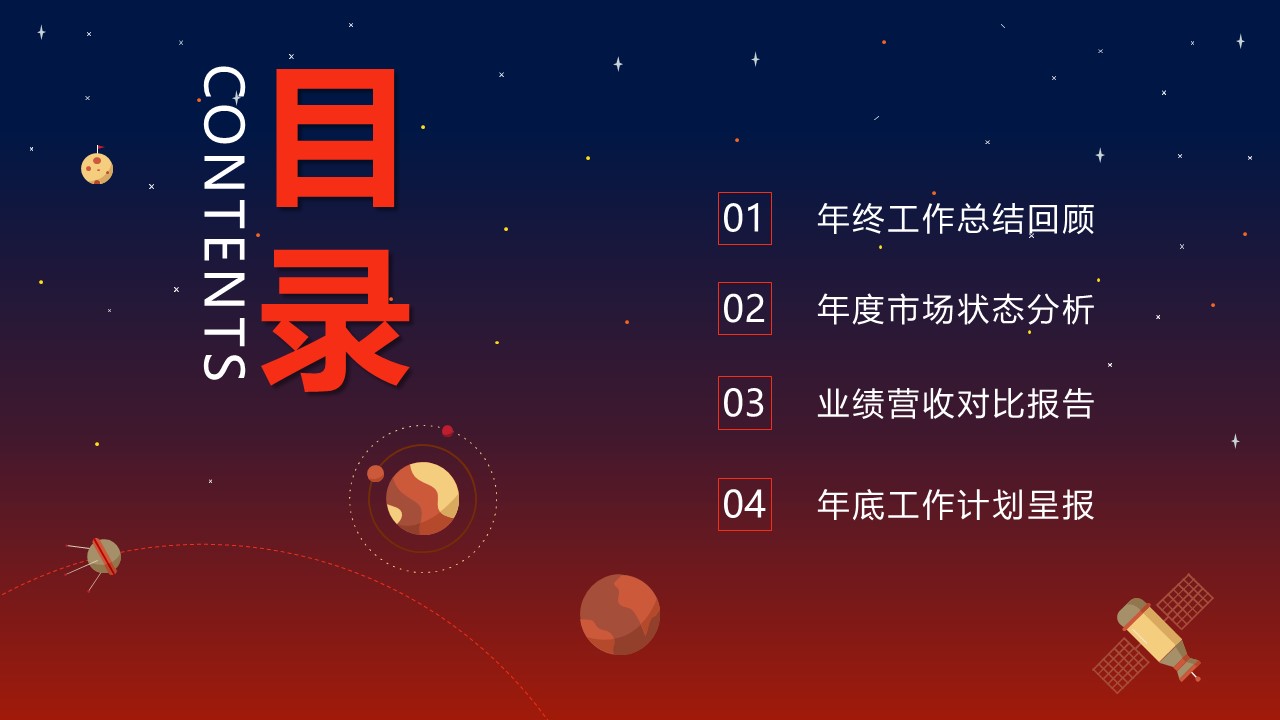 CONTENTS

目录

01 年终工作总结回顾

02 年度市场状态分析

03 业绩营收对比报告

04 年底工作计划呈报